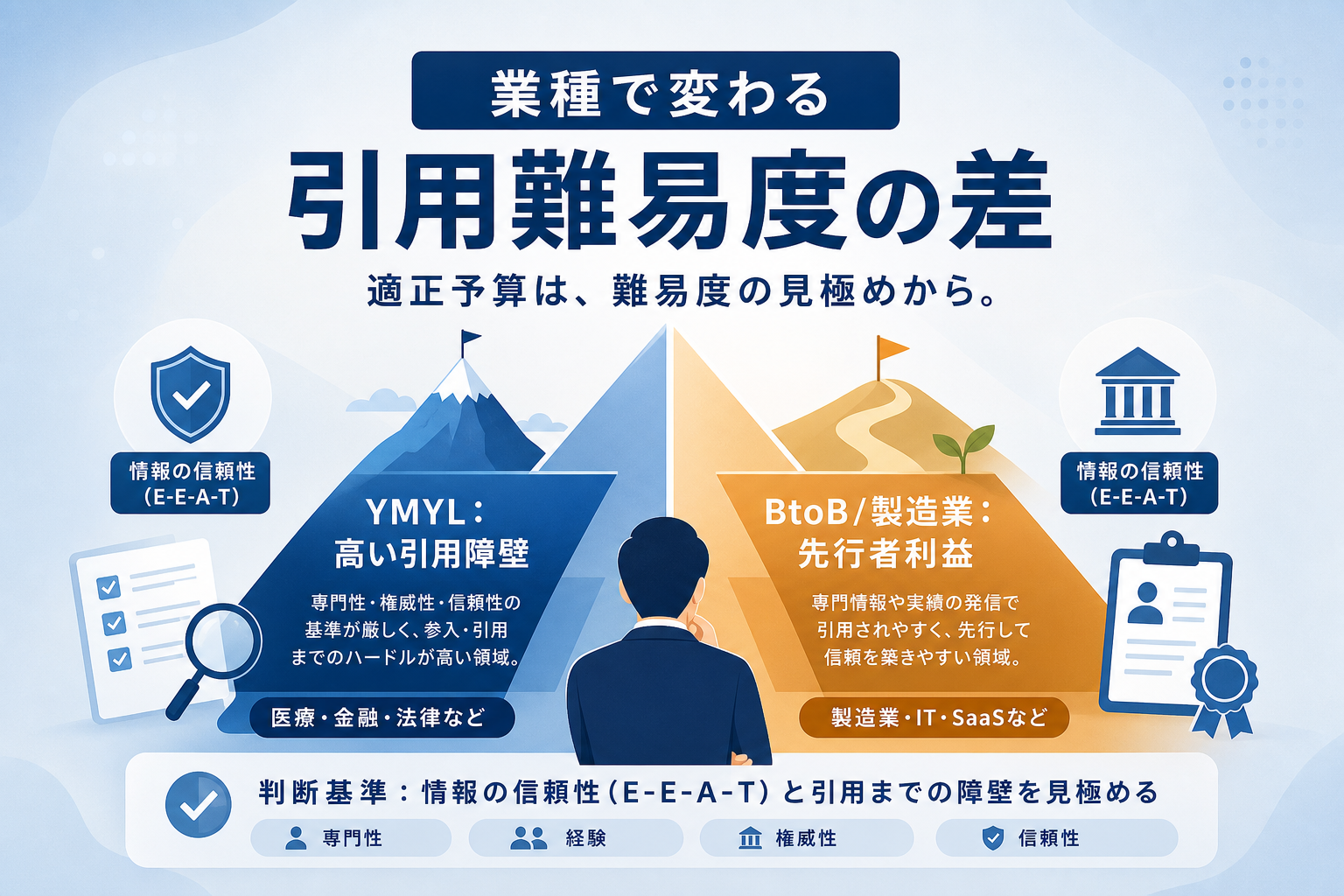 業種で変わる

引用難易度の差

適正予算は、難易度の見極めから。

情報の信頼性
(E-E-A-T)

YMYL:
高い引用障壁

専門性・権威性・信頼性の基準が厳しく、参入・引用までのハードルが高い領域。

医療・金融・法律など

BtoB/製造業:
先行者利益

専門情報や実績の発信で引用されやすく、先行して信頼を築きやすい領域。

製造業・IT・SaaSなど

情報の信頼性
(E-E-A-T)

判断基準:情報の信頼性(E-E-A-T)と引用までの障壁を見極める

専門性　経験　権威性　信頼性